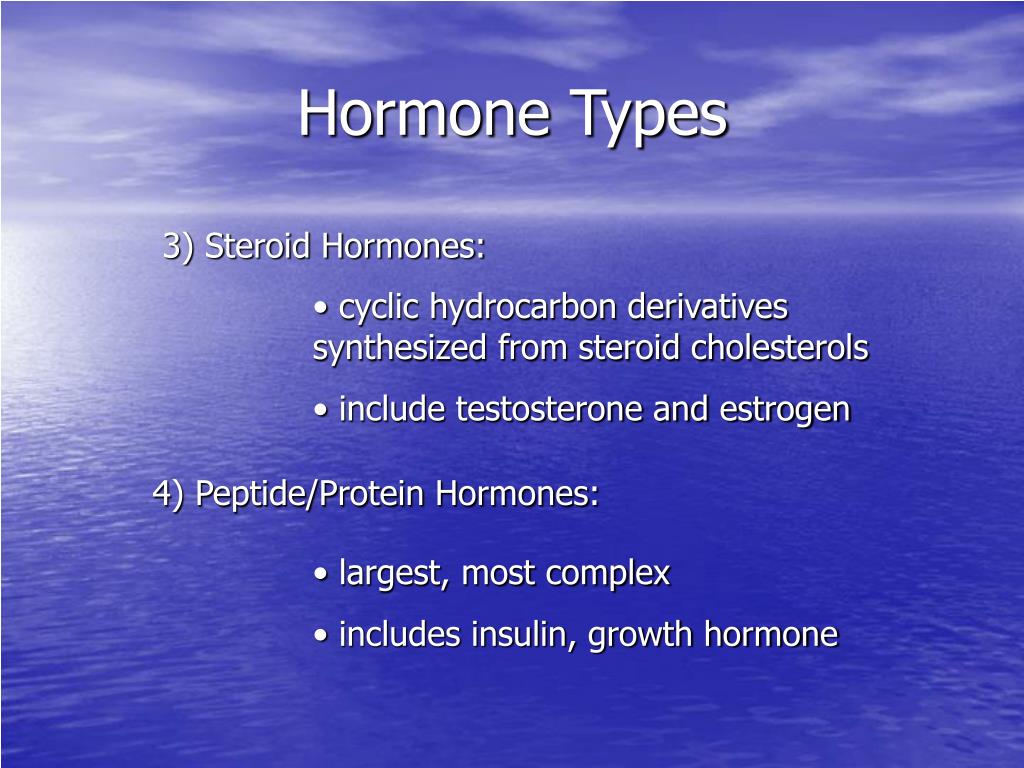 Hormone Types

3) Steroid Hormones:

• cyclic hydrocarbon derivatives synthesized from steroid cholesterols

• include testosterone and estrogen

4) Peptide/Protein Hormones:

• largest, most complex

• includes insulin, growth hormone